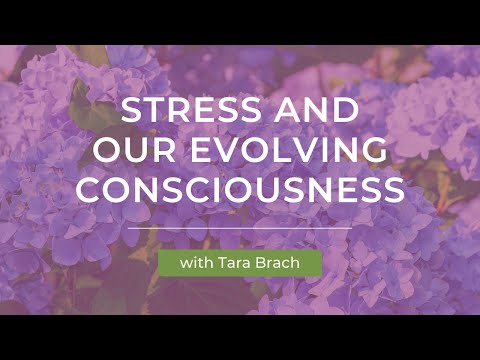 STRESS AND OUR EVOLVING CONSCIOUSNESS

with Tara Brach